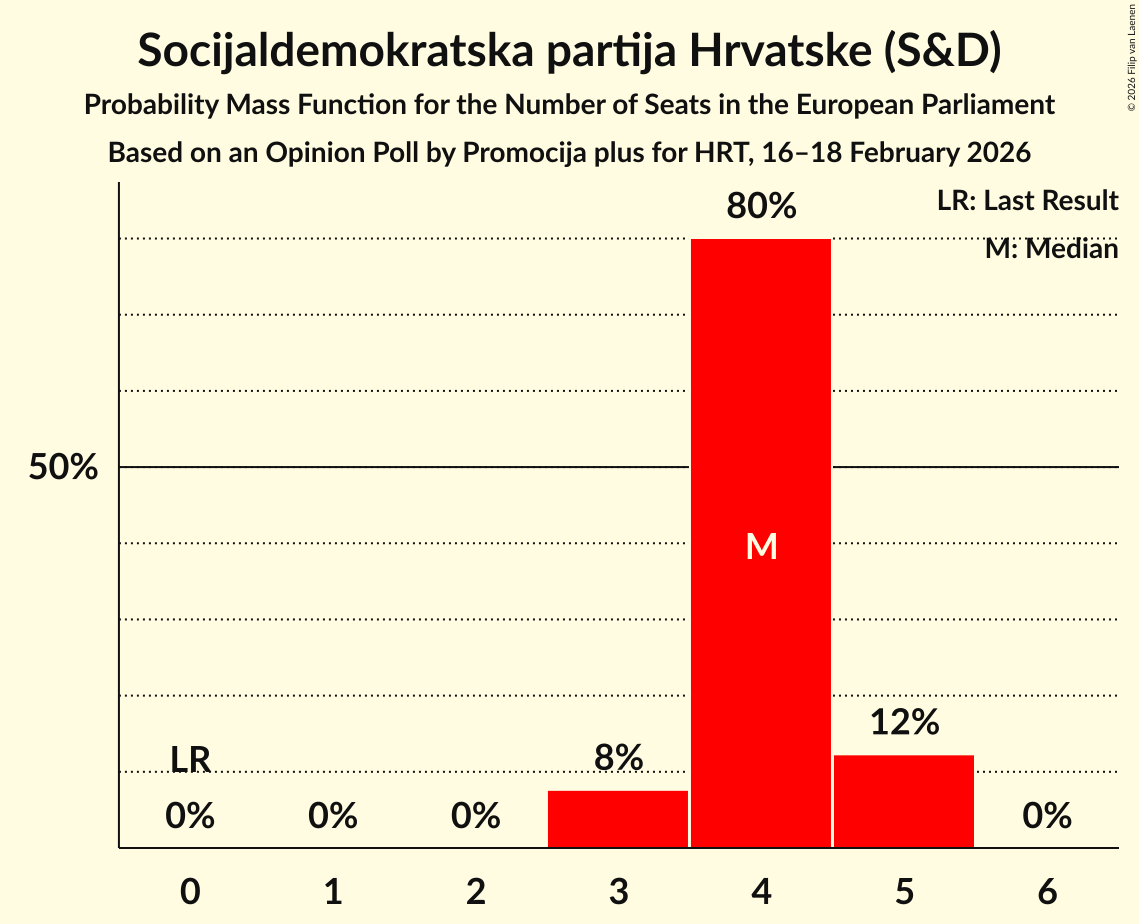 Socijaldemokratska partija Hrvatske (S&D)
Probability Mass Function for the Number of Seats in the European Parliament
Based on an Opinion Poll by Promocija plus for HRT, 16–18 February 2026

© 2026 Filip van Laenen

LR: Last Result
M: Median

50%

LR
0%
0%
0%
8%
80%
M
12%
0%

0
1
2
3
4
5
6